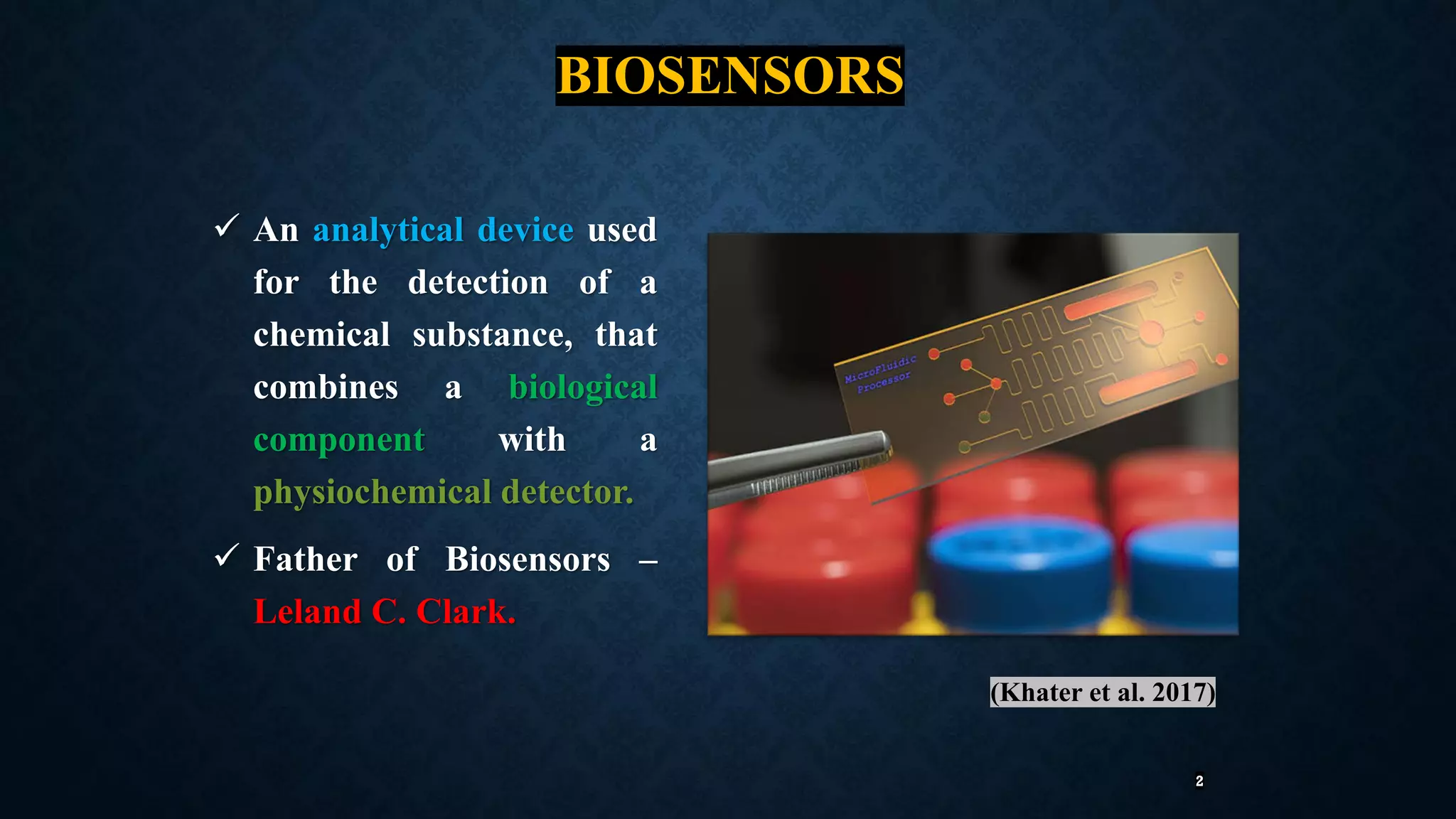 BIOSENSORS

✓ An analytical device used for the detection of a chemical substance, that combines a biological component with a physiochemical detector.

✓ Father of Biosensors – Leland C. Clark.

MicroFluidic Processor

(Khater et al. 2017)

2